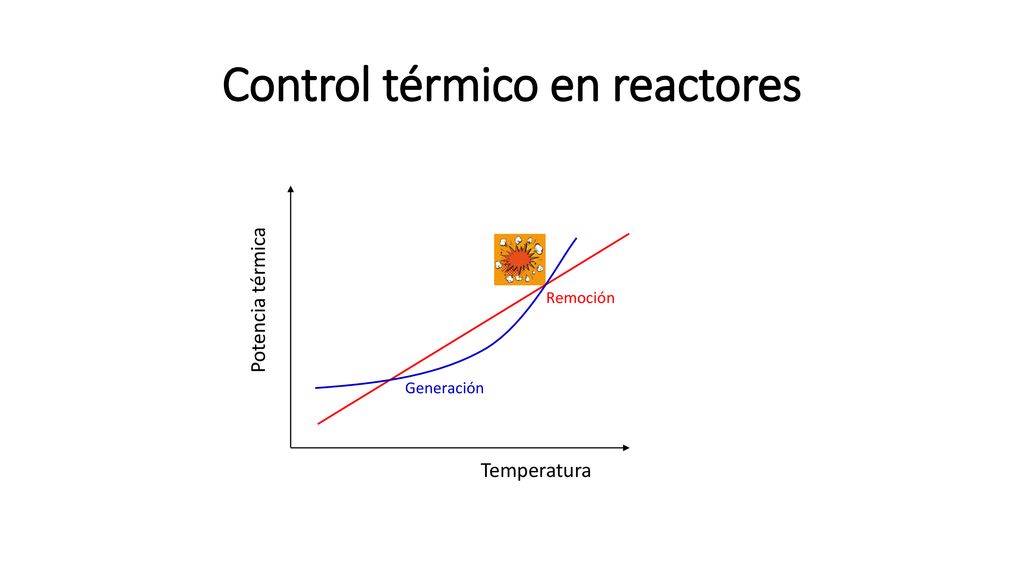 Control térmico en reactores

Potencia térmica

Remoción

Generación

Temperatura